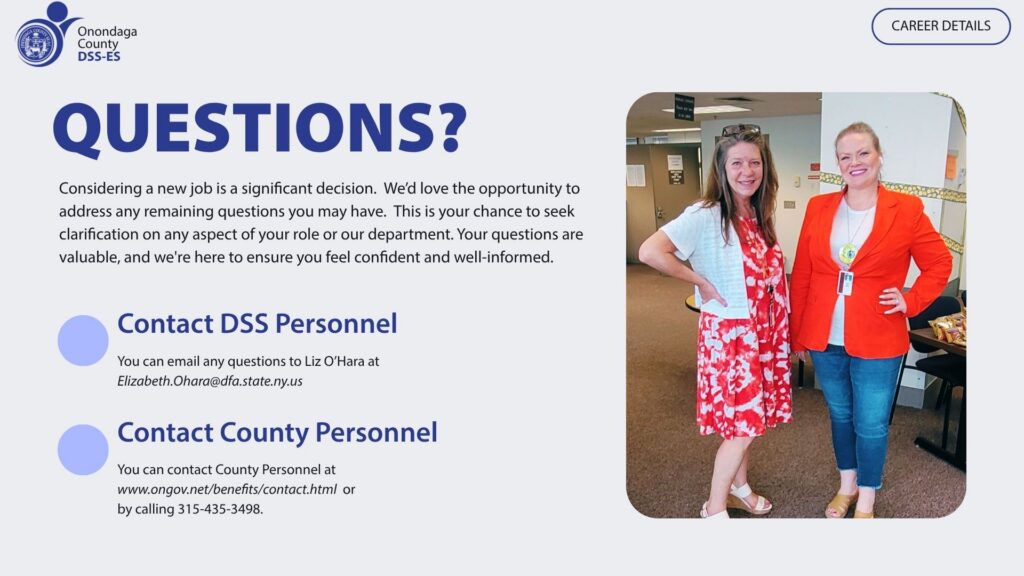 Onondaga County DSS-ES

CAREER DETAILS

QUESTIONS?

Considering a new job is a significant decision. We'd love the opportunity to address any remaining questions you may have. This is your chance to seek clarification on any aspect of your role or our department. Your questions are valuable, and we're here to ensure you feel confident and well-informed.

Contact DSS Personnel

You can email any questions to Liz O'Hara at Elizabeth.Ohara@dfa.state.ny.us

Contact County Personnel

You can contact County Personnel at www.ongov.net/benefits/contact.html or by calling 315-435-3498.